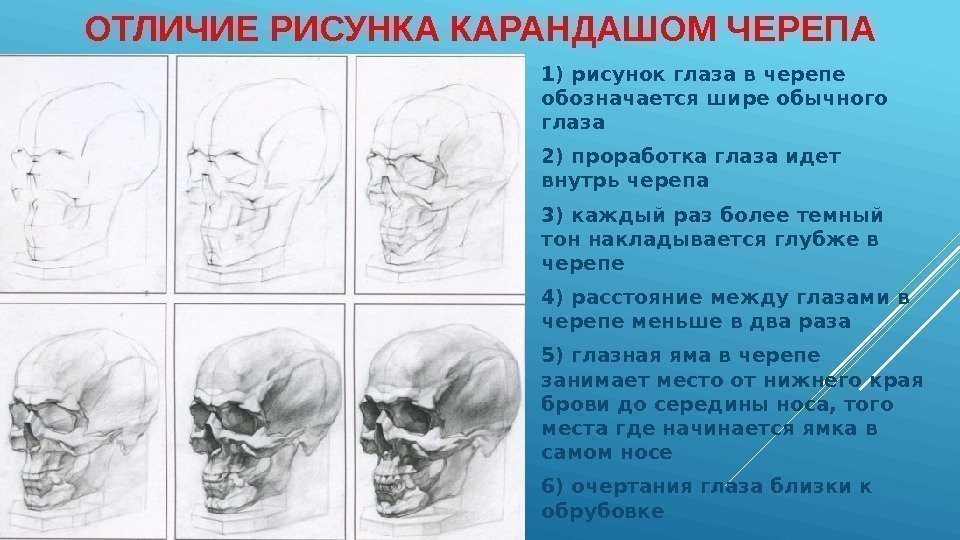 ОТЛИЧИЕ РИСУНКА КАРАНДАШОМ ЧЕРЕПА

1) рисунок глаза в черепе обозначается шире обычного глаза

2) проработка глаза идет внутрь черепа

3) каждый раз более темный тон накладывается глубже в черепе

4) расстояние между глазами в черепе меньше в два раза

5) глазная яма в черепе занимает место от нижнего края брови до середины носа, того места где начинается ямка в самом носе

6) очертания глаза близки к обрубовке